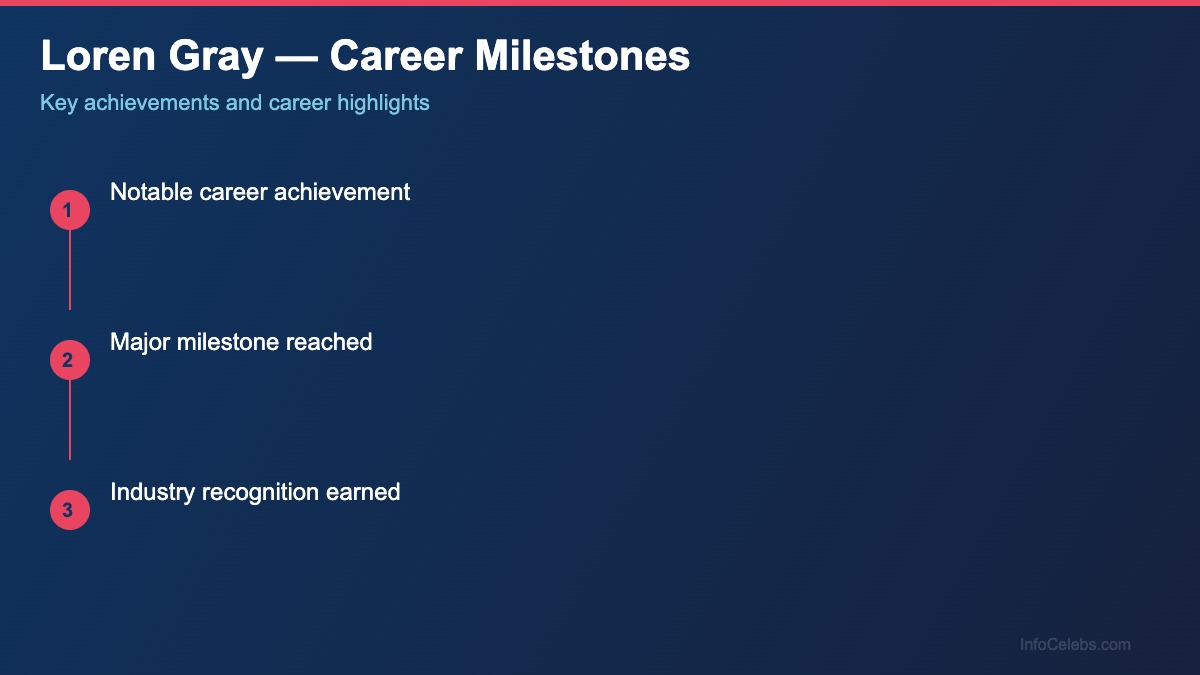 Loren Gray — Career Milestones

Key achievements and career highlights

1
Notable career achievement

2
Major milestone reached

3
Industry recognition earned

InfoCelebs.com